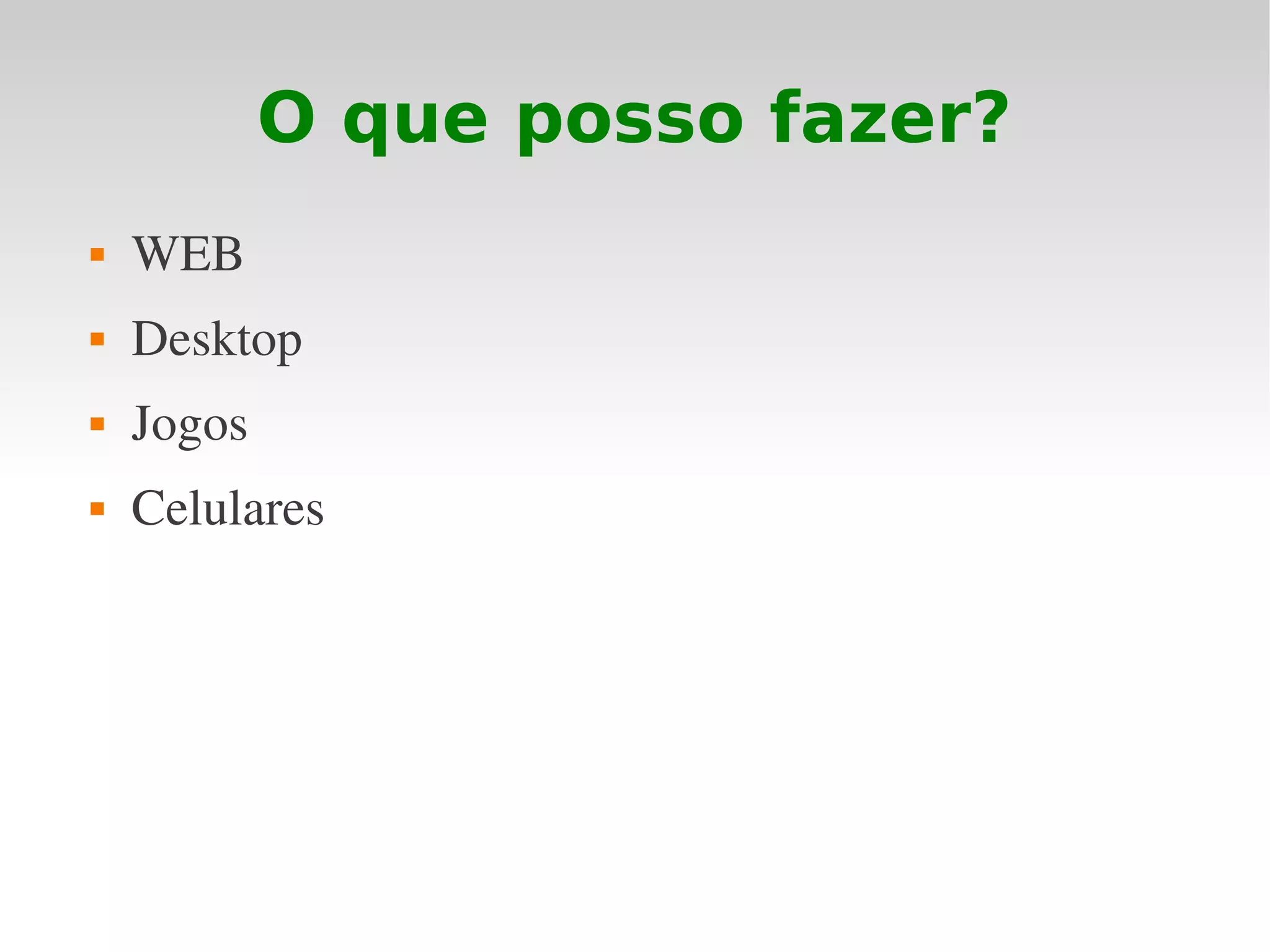 O que posso fazer?

- WEB
- Desktop
- Jogos
- Celulares